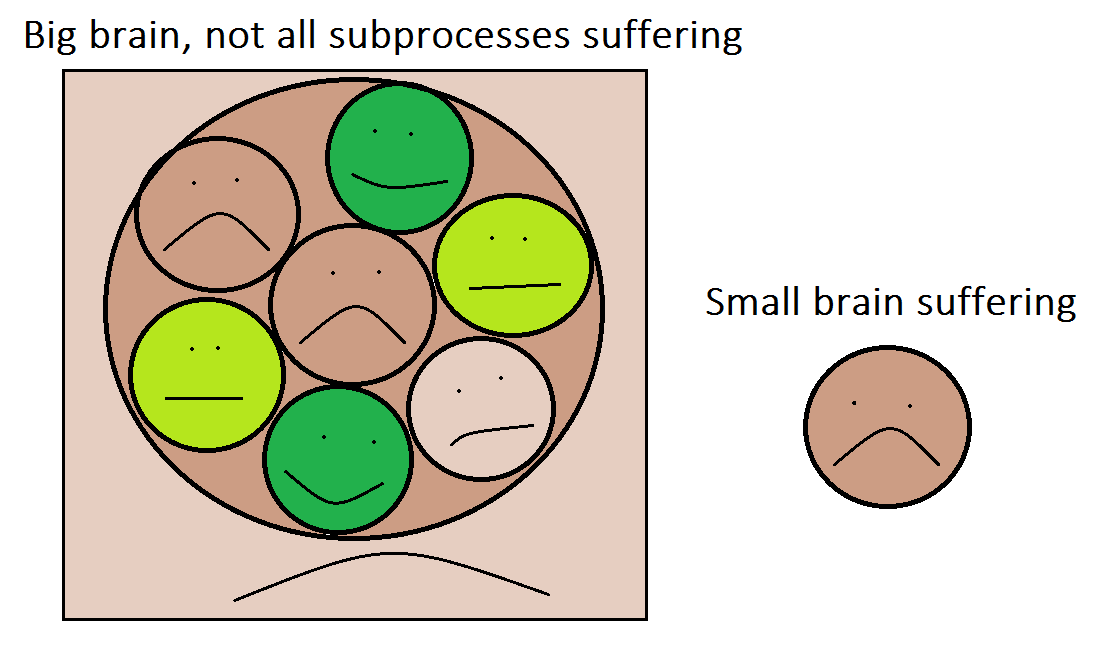 Big brain, not all subprocesses suffering

Small brain suffering